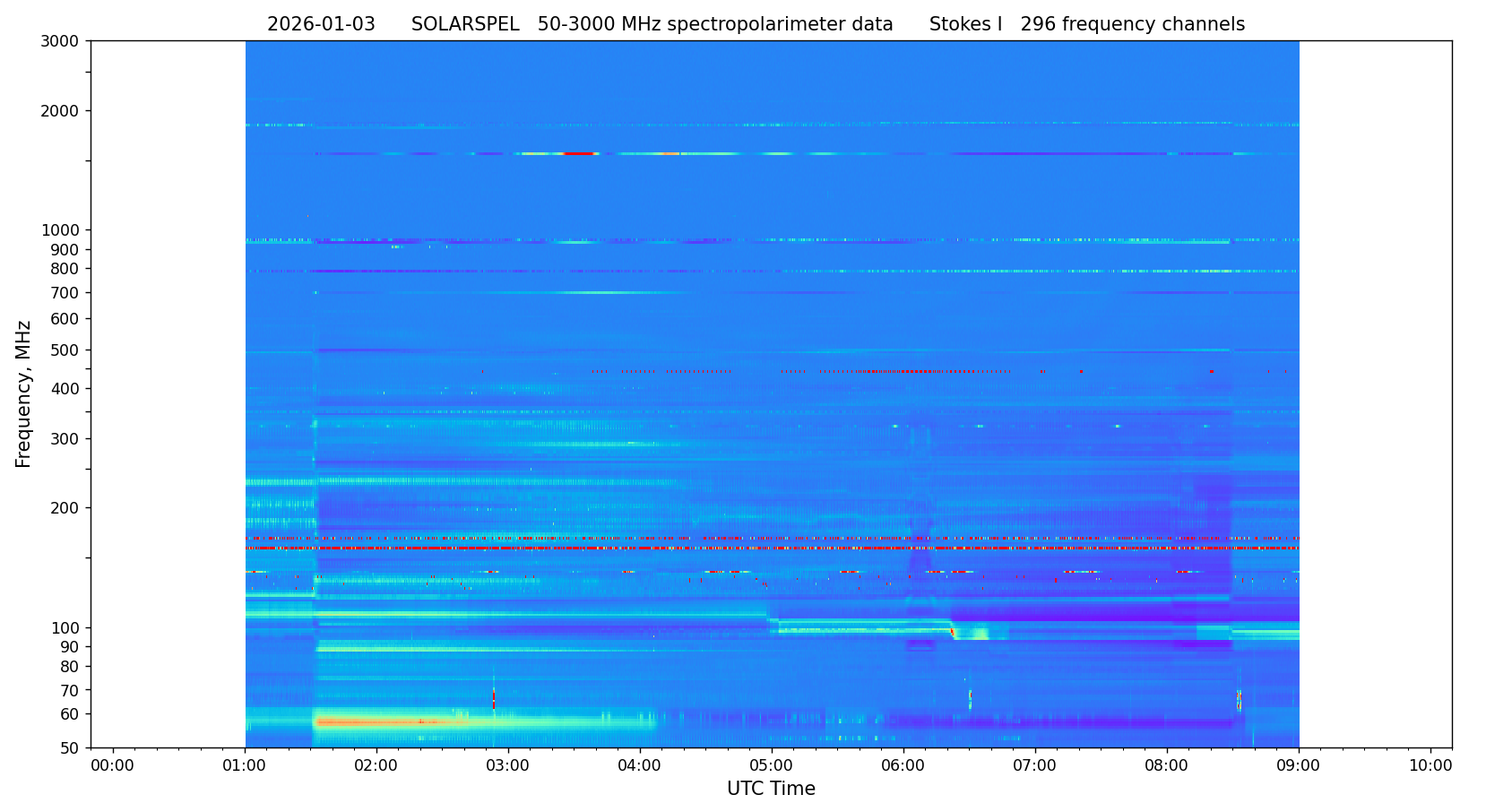 2026-01-03 SOLARSPEL 50-3000 MHz spectropolarimeter data Stokes I 296 frequency channels

Frequency, MHz

3000
2000
1000
900
800
700
600
500
400
300
200
100
90
80
70
60
50

00:00
01:00
02:00
03:00
04:00
05:00
06:00
07:00
08:00
09:00
10:00

UTC Time